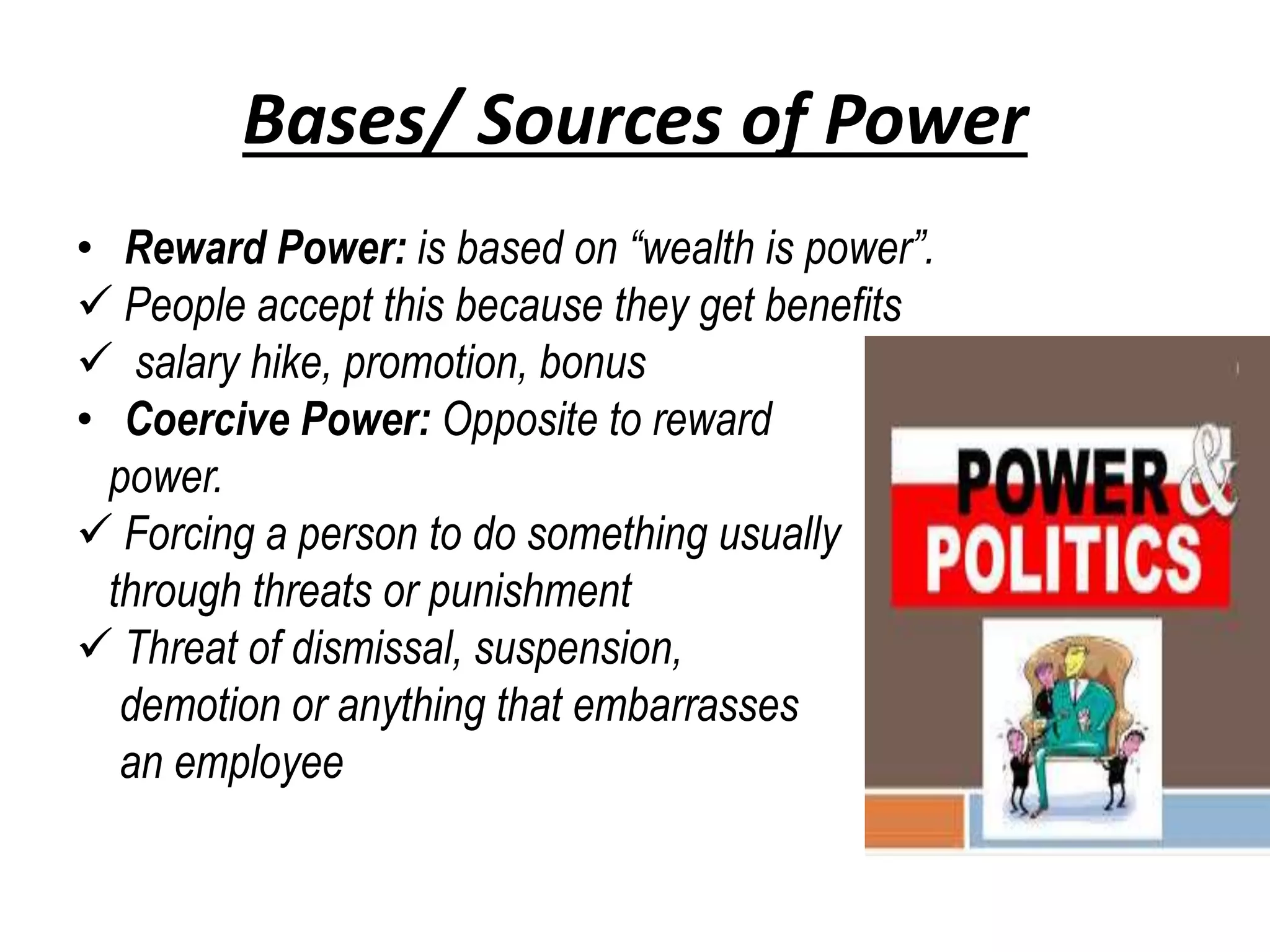 Bases/ Sources of Power

• Reward Power: is based on “wealth is power”.
✓ People accept this because they get benefits
✓ salary hike, promotion, bonus
• Coercive Power: Opposite to reward power.
✓ Forcing a person to do something usually through threats or punishment
✓ Threat of dismissal, suspension, demotion or anything that embarrasses an employee

POWER & POLITICS